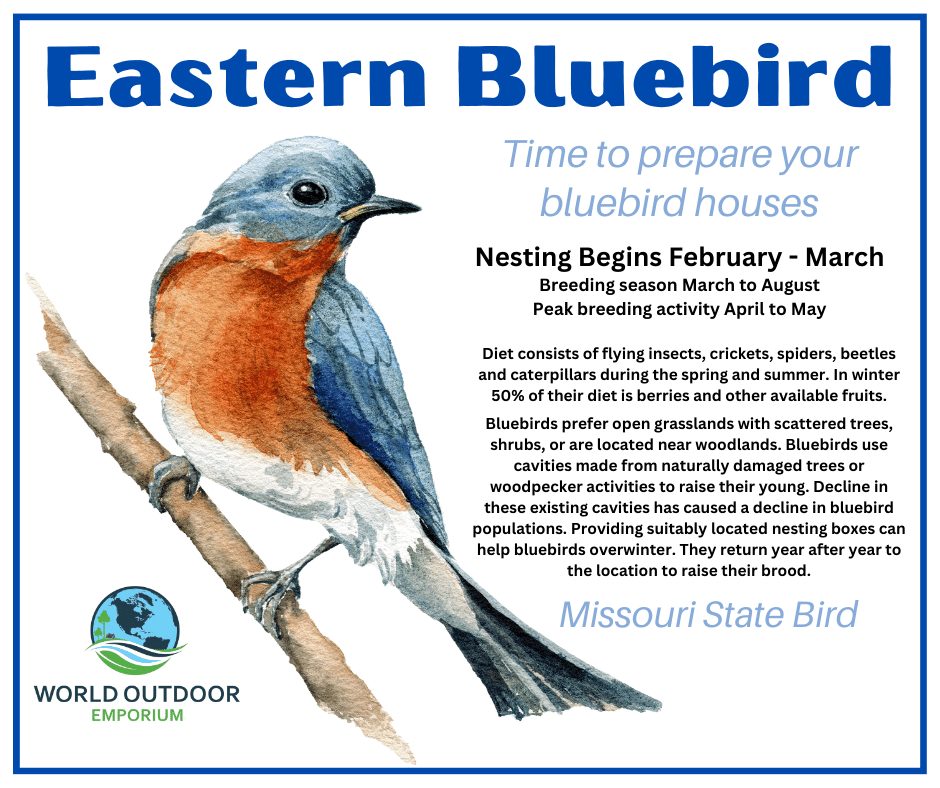 Eastern Bluebird

Time to prepare your bluebird houses

Nesting Begins February - March
Breeding season March to August
Peak breeding activity April to May

Diet consists of flying insects, crickets, spiders, beetles and caterpillars during the spring and summer. In winter 50% of their diet is berries and other available fruits.

Bluebirds prefer open grasslands with scattered trees, shrubs, or are located near woodlands. Bluebirds use cavities made from naturally damaged trees or woodpecker activities to raise their young. Decline in these existing cavities has caused a decline in bluebird populations. Providing suitably located nesting boxes can help bluebirds overwinter. They return year after year to the location to raise their brood.

Missouri State Bird

WORLD OUTDOOR
EMPORIUM